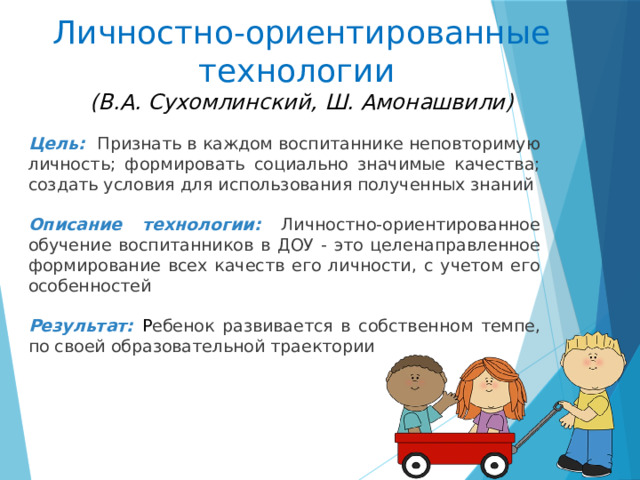 Личностно-ориентированные технологии
(В.А. Сухомлинский, Ш. Амонашвили)

Цель: Признать в каждом воспитаннике неповторимую личность; формировать социально значимые качества; создать условия для использования полученных знаний

Описание технологии: Личностно-ориентированное обучение воспитанников в ДОУ - это целенаправленное формирование всех качеств его личности, с учетом его особенностей

Результат: Ребенок развивается в собственном темпе, по своей образовательной траектории